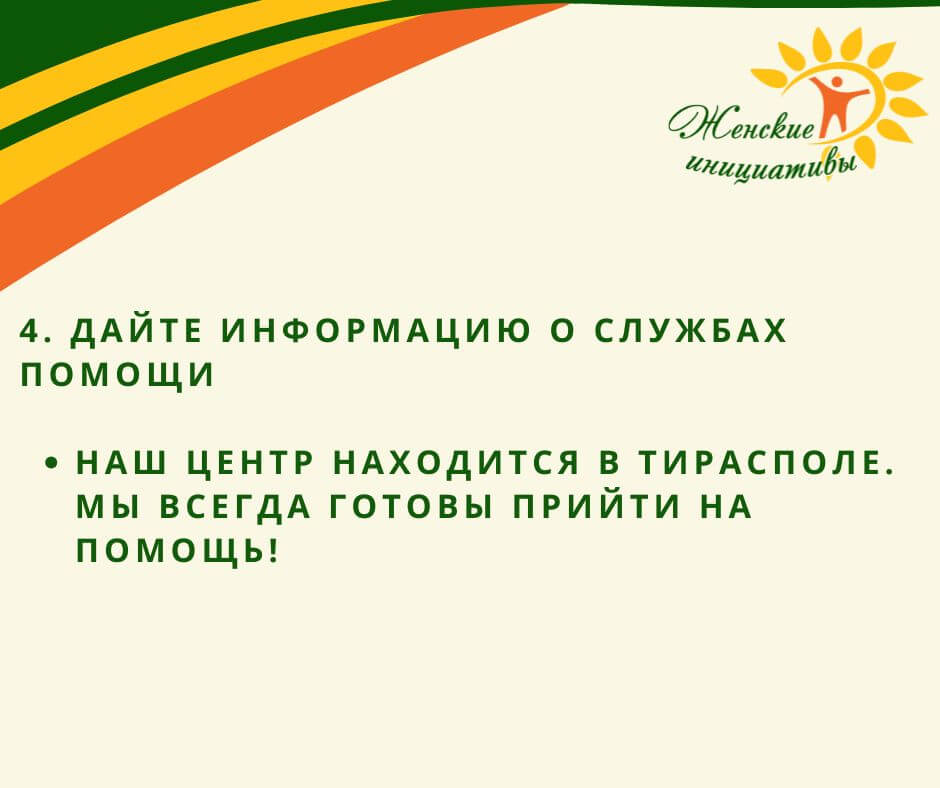 Женские инициативы

4. ДАЙТЕ ИНФОРМАЦИЮ О СЛУЖБАХ ПОМОЩИ

• НАШ ЦЕНТР НАХОДИТСЯ В ТИРАСПОЛЕ. МЫ ВСЕГДА ГОТОВЫ ПРИЙТИ НА ПОМОЩЬ!